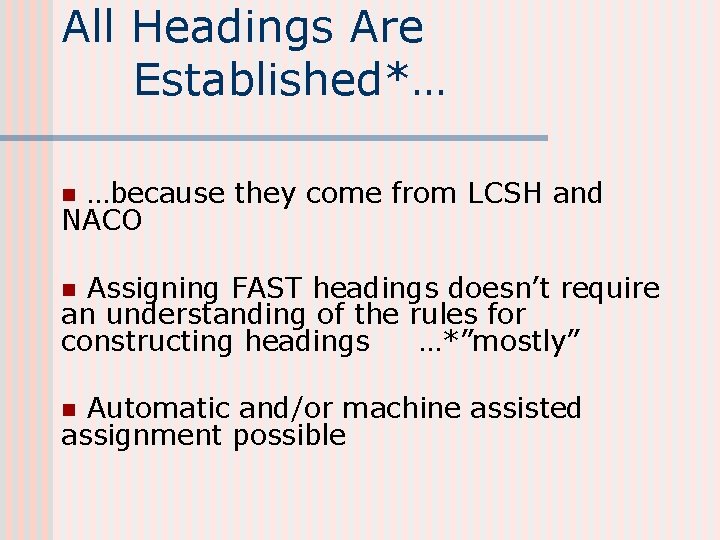 All Headings Are Established*…

• …because they come from LCSH and NACO

• Assigning FAST headings doesn't require an understanding of the rules for constructing headings …*"mostly"

• Automatic and/or machine assisted assignment possible